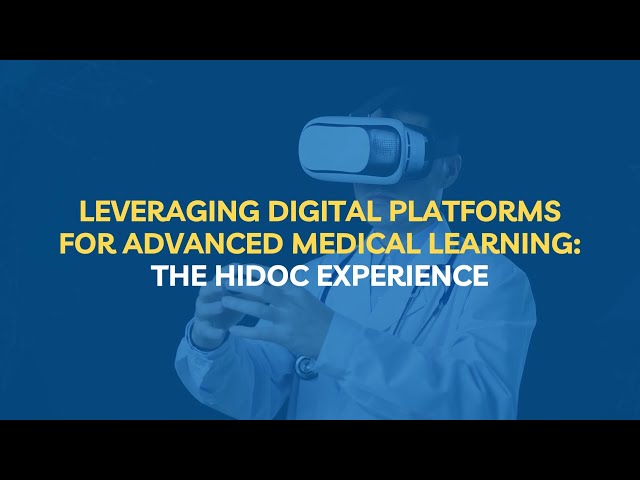 LEVERAGING DIGITAL PLATFORMS FOR ADVANCED MEDICAL LEARNING: THE HIDOC EXPERIENCE